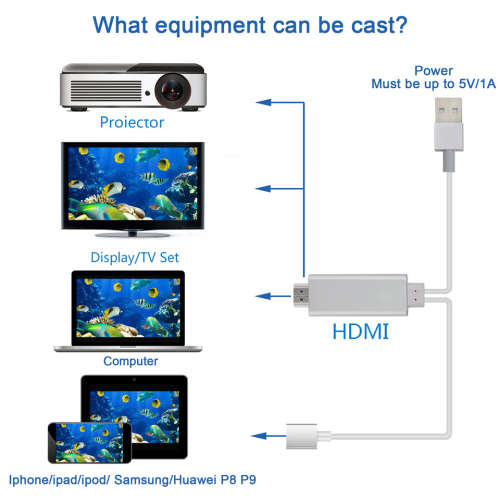 What equipment can be cast?

Power
Must be up to 5V/1A

Proiector

Display/TV Set

HDMI

Computer

Iphone/ipad/ipod/ Samsung/Huawei P8 P9